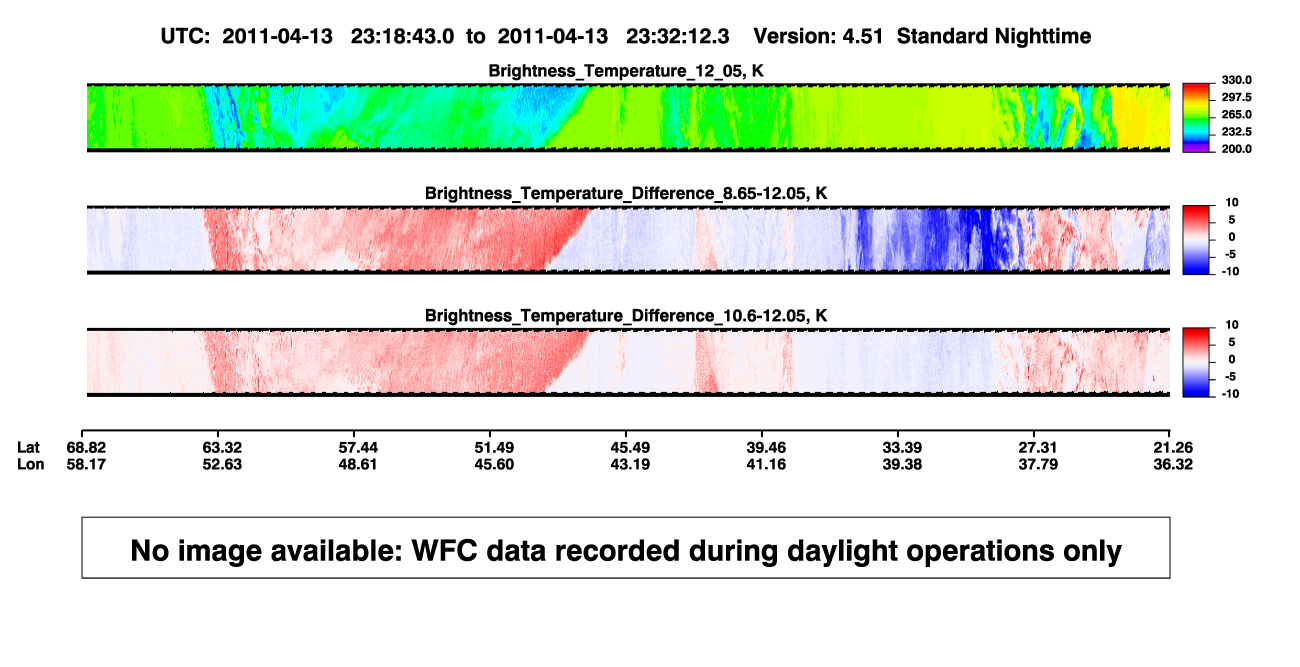 UTC: 2011-04-13 23:18:43.0 to 2011-04-13 23:32:12.3 Version: 4.51 Standard Nighttime

Brightness_Temperature_12_05, K

330.0
297.5
265.0
232.5
200.0

Brightness_Temperature_Difference_8.65-12.05, K

10
5
0
-5
-10

Brightness_Temperature_Difference_10.6-12.05, K

10
5
0
-5
-10

| Lat | 68.82 | 63.32 | 57.44 | 51.49 | 45.49 | 39.46 | 33.39 | 27.31 | 21.26 |
|---|---|---|---|---|---|---|---|---|---|
| Lon | 58.17 | 52.63 | 48.61 | 45.60 | 43.19 | 41.16 | 39.38 | 37.79 | 36.32 |

No image available: WFC data recorded during daylight operations only